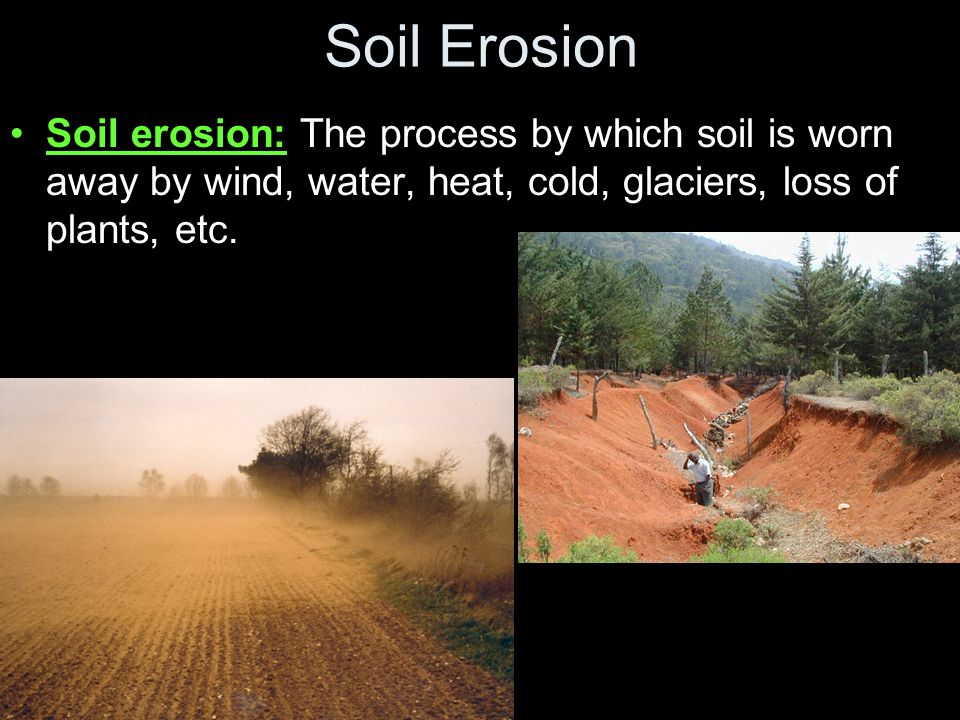 Soil Erosion

• Soil erosion: The process by which soil is worn away by wind, water, heat, cold, glaciers, loss of plants, etc.